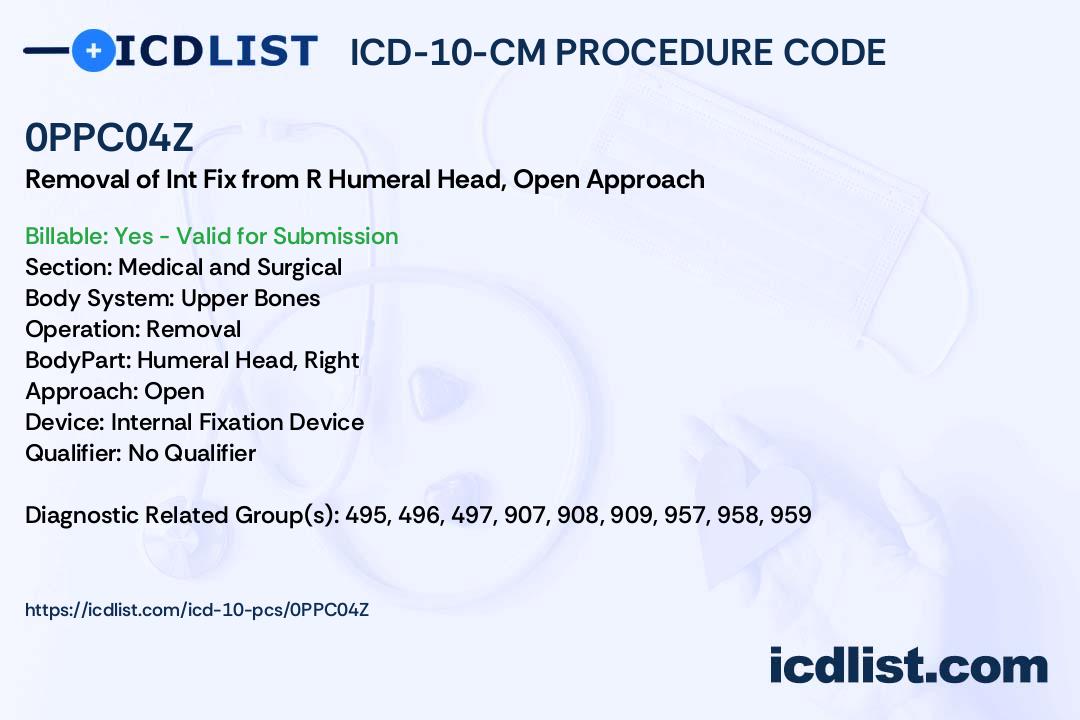 ICDLIST ICD-10-CM PROCEDURE CODE

0PPC04Z
Removal of Int Fix from R Humeral Head, Open Approach

Billable: Yes - Valid for Submission
Section: Medical and Surgical
Body System: Upper Bones
Operation: Removal
BodyPart: Humeral Head, Right
Approach: Open
Device: Internal Fixation Device
Qualifier: No Qualifier

Diagnostic Related Group(s): 495, 496, 497, 907, 908, 909, 957, 958, 959

https://icdlist.com/icd-10-pcs/0PPC04Z

icdlist.com